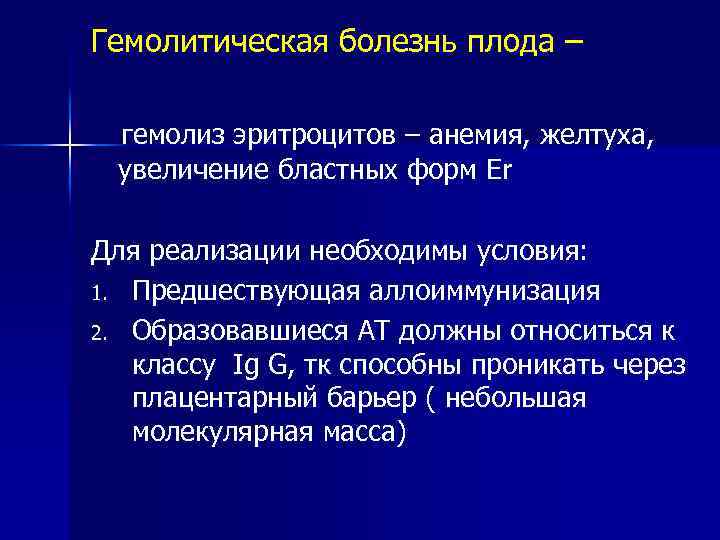 Гемолитическая болезнь плода –

гемолиз эритроцитов – анемия, желтуха, увеличение бластных форм Er

Для реализации необходимы условия:
1. Предшествующая аллоиммунизация
2. Образовавшиеся АТ должны относиться к классу Ig G, тк способны проникать через плацентарный барьер ( небольшая молекулярная масса)